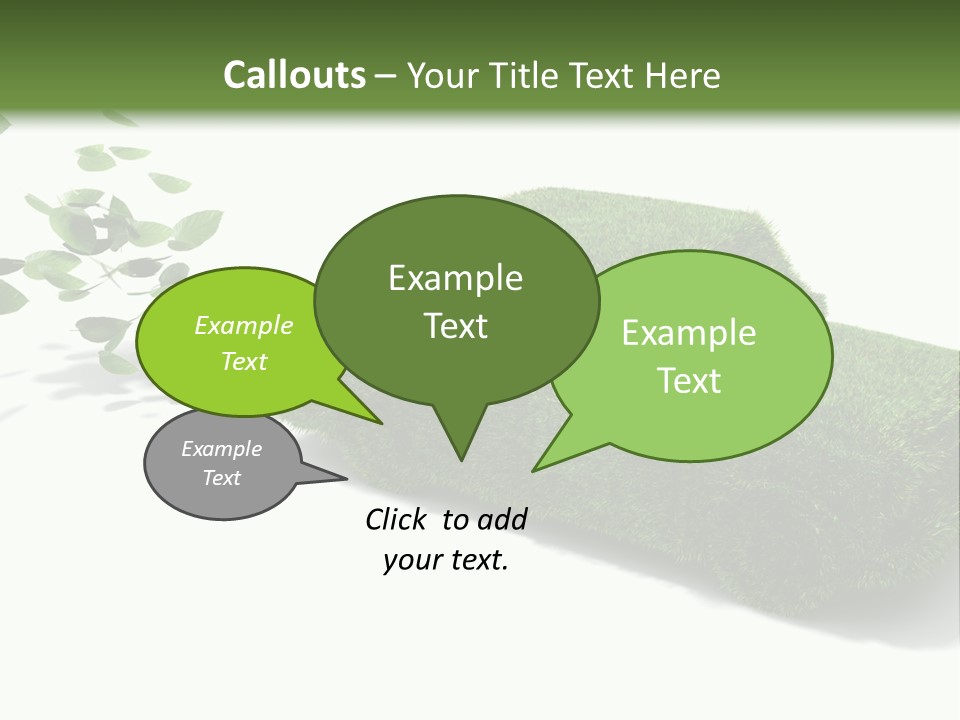 Callouts – Your Title Text Here

Example Text

Example Text

Example Text

Example Text

Click to add your text.